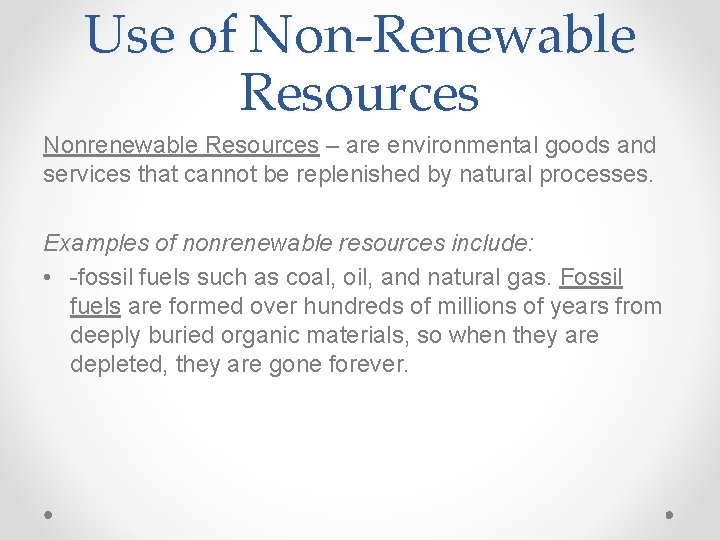 Use of Non-Renewable Resources

Nonrenewable Resources – are environmental goods and services that cannot be replenished by natural processes.

Examples of nonrenewable resources include:

• -fossil fuels such as coal, oil, and natural gas. Fossil fuels are formed over hundreds of millions of years from deeply buried organic materials, so when they are depleted, they are gone forever.